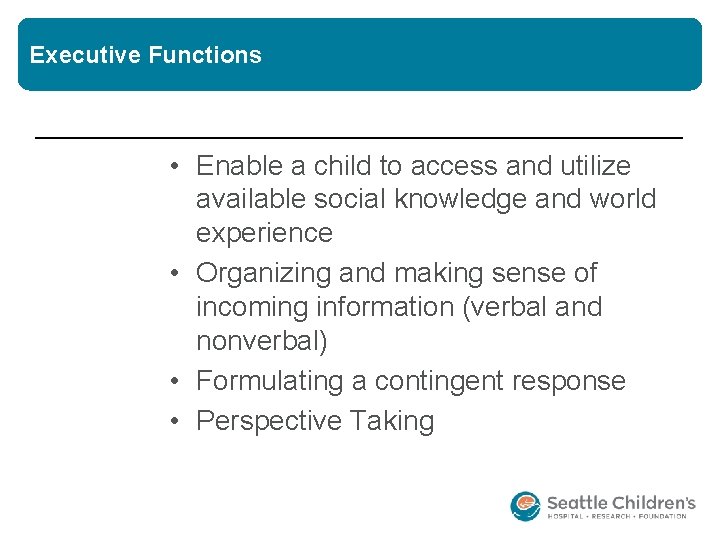 Executive Functions

• Enable a child to access and utilize available social knowledge and world experience
• Organizing and making sense of incoming information (verbal and nonverbal)
• Formulating a contingent response
• Perspective Taking

Seattle Children's
HOSPITAL • RESEARCH • FOUNDATION